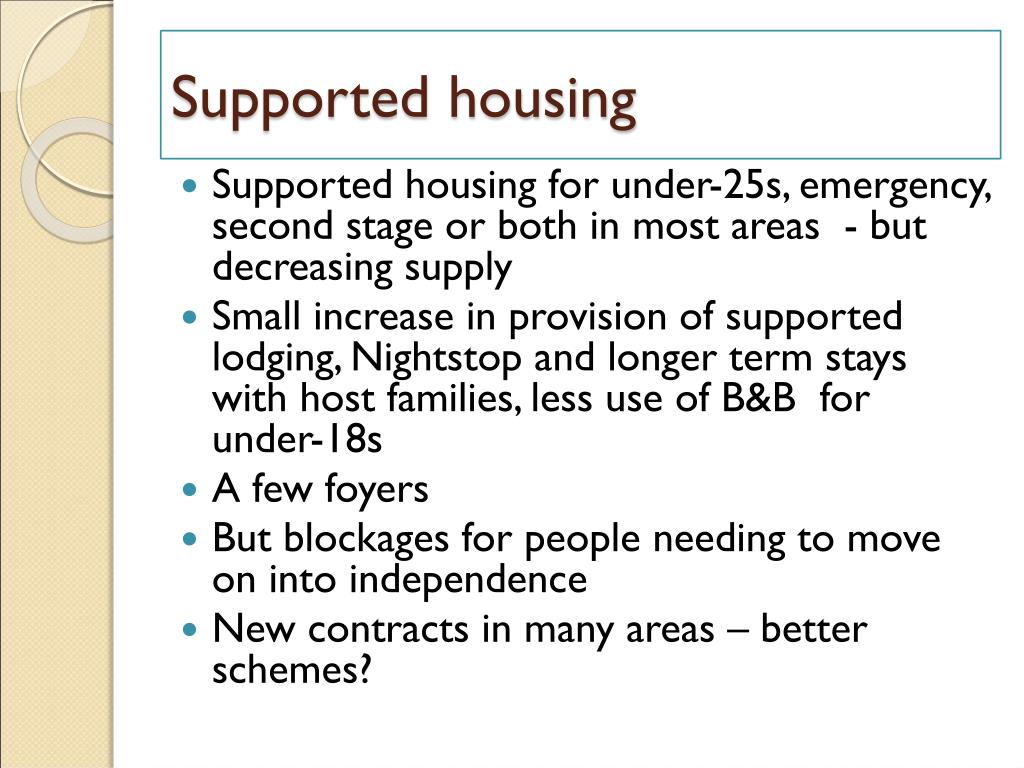 Supported housing

- Supported housing for under-25s, emergency, second stage or both in most areas - but decreasing supply
- Small increase in provision of supported lodging, Nightstop and longer term stays with host families, less use of B&B for under-18s
- A few foyers
- But blockages for people needing to move on into independence
- New contracts in many areas – better schemes?